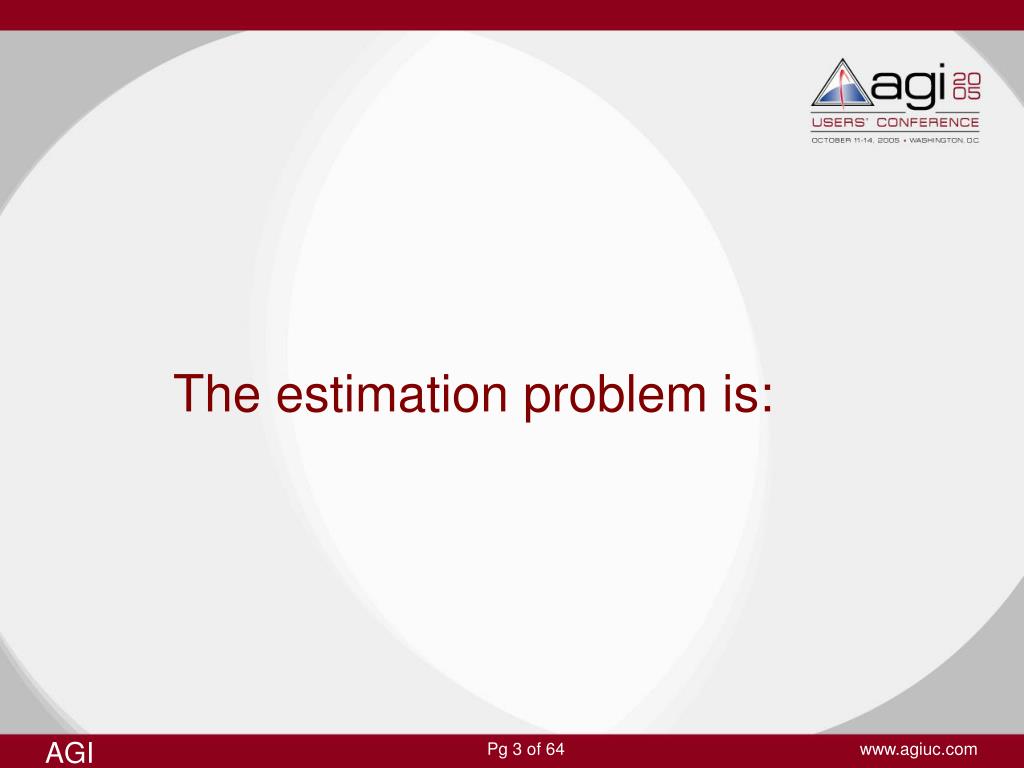 agi 20 05
USERS' CONFERENCE
OCTOBER 11-14, 2005 • WASHINGTON, D.C.

The estimation problem is:

AGI

Pg 3 of 64

www.agiuc.com